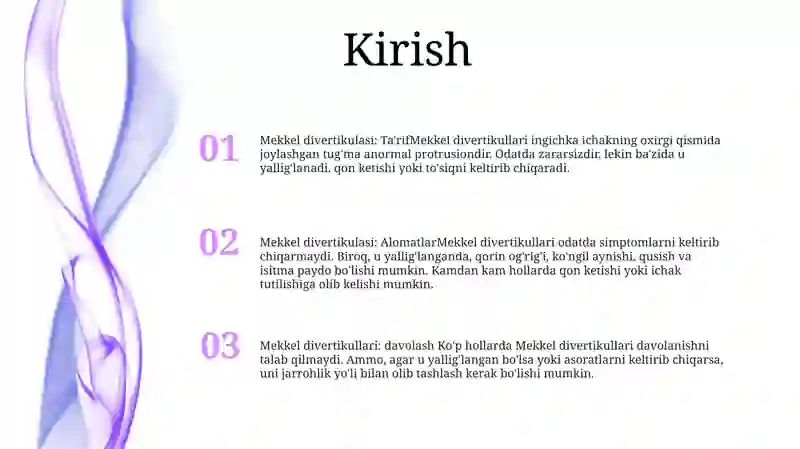 Kirish

01

Mekkel divertikulasi: Ta'rifMekkel divertikullari ingichka ichakning oxirgi qismida joylashgan tug'ma anormal protrusiondir. Odatda zararsizdir, lekin ba'zida u yallig'lanadi, qon ketishi yoki to'siqni keltirib chiqaradi.

02

Mekkel divertikulasi: AlomatlarMekkel divertikullari odatda simptomlarni keltirib chiqarmaydi. Biroq, u yallig'langanda, qorin og'rig'i, ko'ngil aynishi, qusish va isitma paydo bo'lishi mumkin. Kamdan kam hollarda qon ketishi yoki ichak tutilishiga olib kelishi mumkin.

03

Mekkel divertikullari: davolash Ko'p hollarda Mekkel divertikullari davolanishni talab qilmaydi. Ammo, agar u yallig'langan bo'lsa yoki asoratlarni keltirib chiqarsa, uni jarrohlik yo'li bilan olib tashlash kerak bo'lishi mumkin.